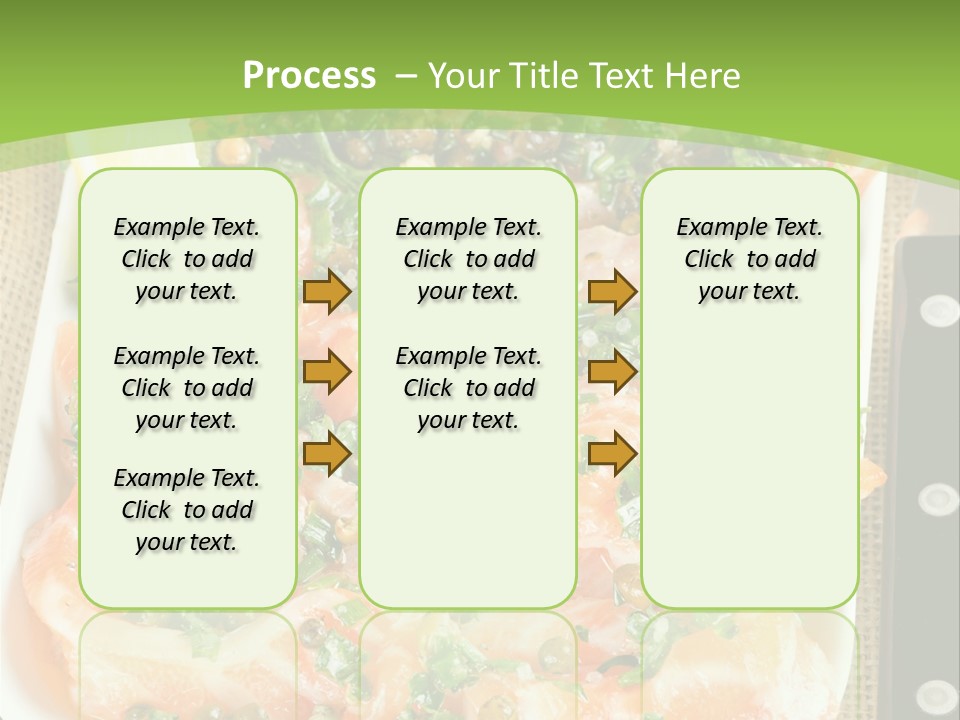 Process – Your Title Text Here

Example Text. Click to add your text.

Example Text. Click to add your text.

Example Text. Click to add your text.

Example Text. Click to add your text.

Example Text. Click to add your text.

Example Text. Click to add your text.